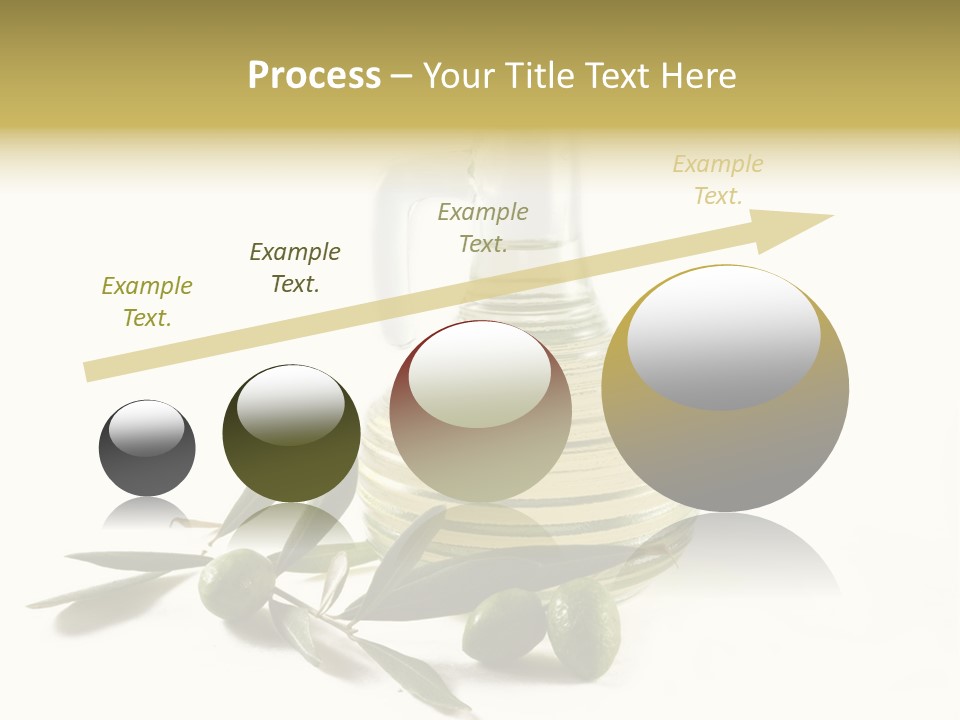 Process – Your Title Text Here

Example Text.

Example Text.

Example Text.

Example Text.